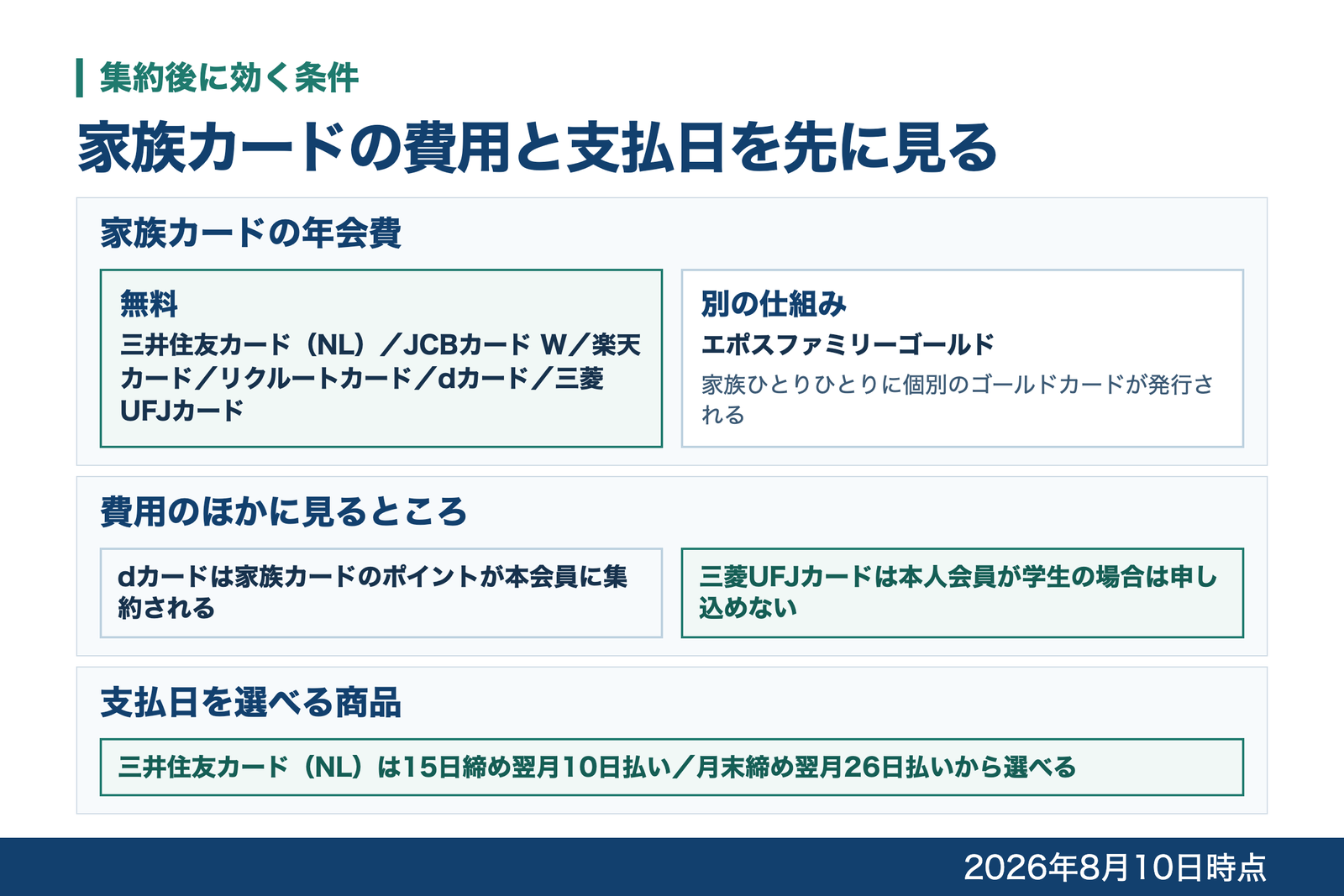 集約後に効く条件

家族カードの費用と支払日を先に見る

家族カードの年会費

無料
三井住友カード（NL）／JCBカード W／楽天カード／リクルートカード／dカード／三菱UFJカード

別の仕組み
エポスファミリーゴールド
家族ひとりひとりに個別のゴールドカードが発行される

費用のほかに見るところ

dカードは家族カードのポイントが本会員に集約される

三菱UFJカードは本人会員が学生の場合は申し込めない

支払日を選べる商品

三井住友カード（NL）は15日締め翌月10日払い／月末締め翌月26日払いから選べる

2026年8月10日時点